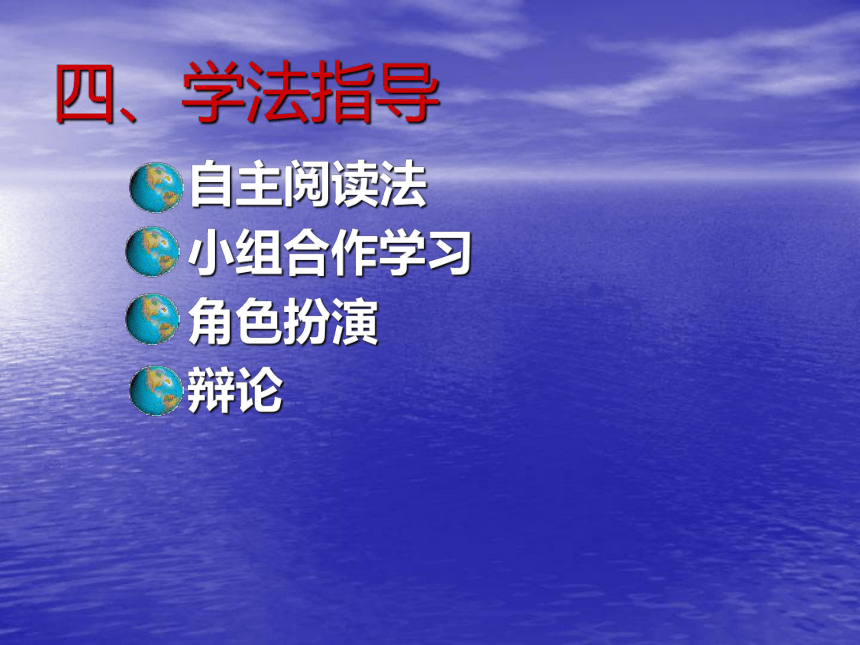 四、学法指导

自主阅读法

小组合作学习

角色扮演

辩论